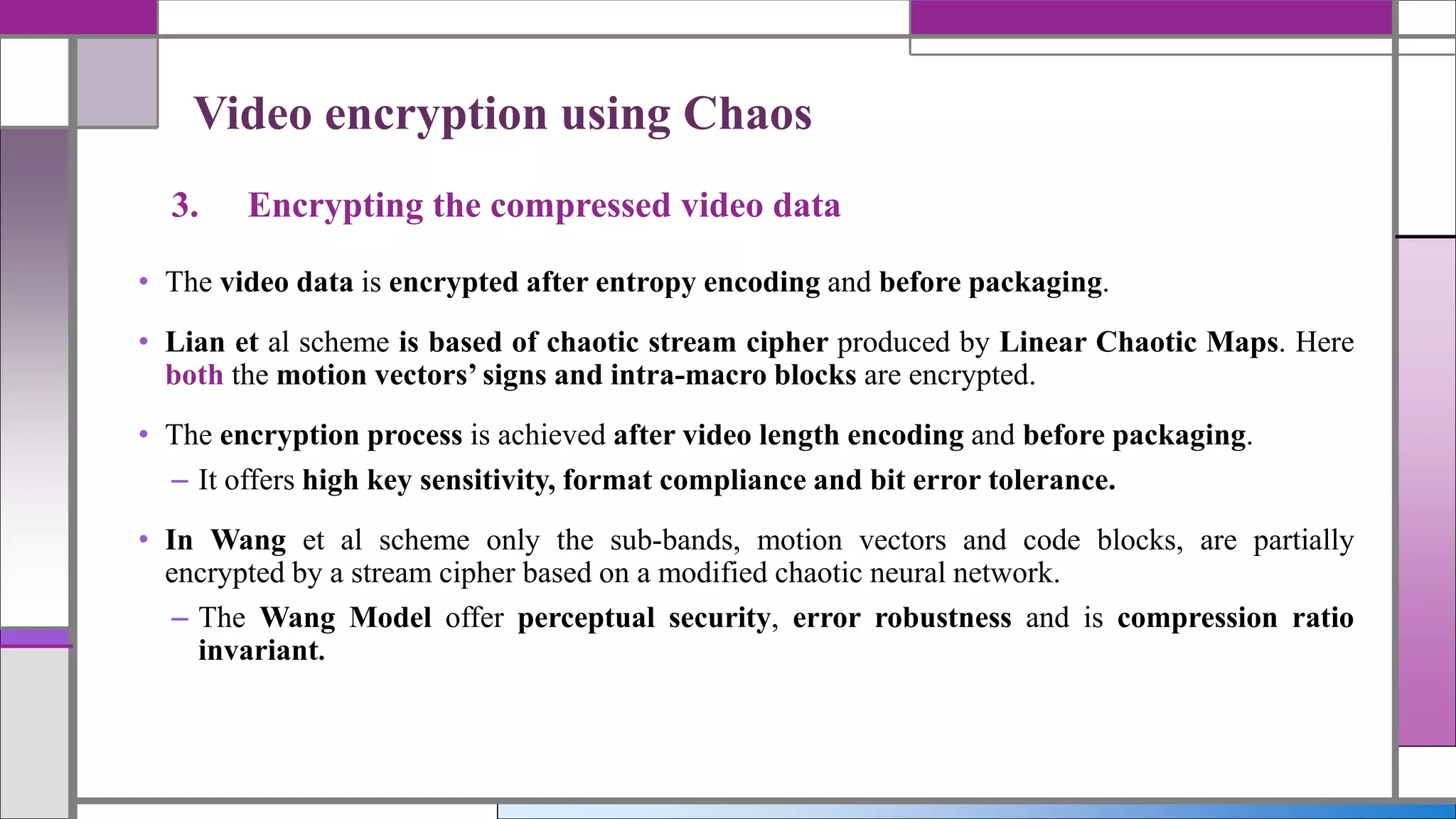 Video encryption using Chaos

3. Encrypting the compressed video data

• The video data is encrypted after entropy encoding and before packaging.

• Lian et al scheme is based of chaotic stream cipher produced by Linear Chaotic Maps. Here both the motion vectors' signs and intra-macro blocks are encrypted.

• The encryption process is achieved after video length encoding and before packaging.
– It offers high key sensitivity, format compliance and bit error tolerance.

• In Wang et al scheme only the sub-bands, motion vectors and code blocks, are partially encrypted by a stream cipher based on a modified chaotic neural network.
– The Wang Model offer perceptual security, error robustness and is compression ratio invariant.